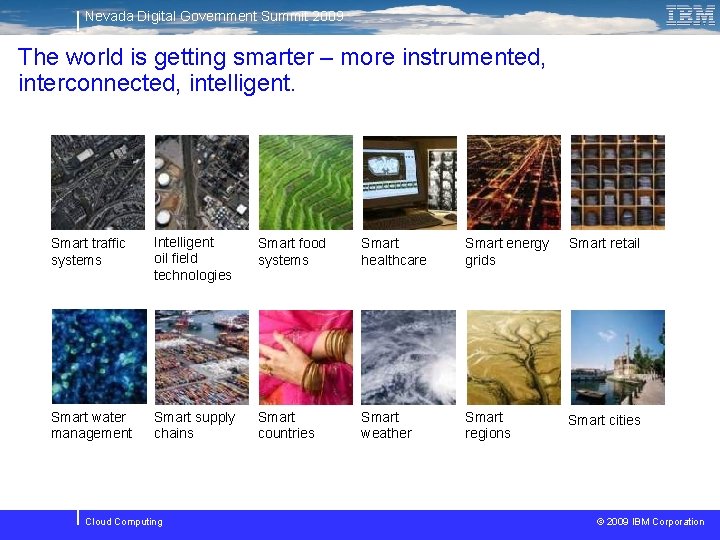 Nevada Digital Government Summit 2009

IBM

The world is getting smarter – more instrumented, interconnected, intelligent.

Smart traffic systems

Intelligent oil field technologies

Smart food systems

Smart healthcare

Smart energy grids

Smart retail

Smart water management

Smart supply chains

Smart countries

Smart weather

Smart regions

Smart cities

Cloud Computing

© 2009 IBM Corporation